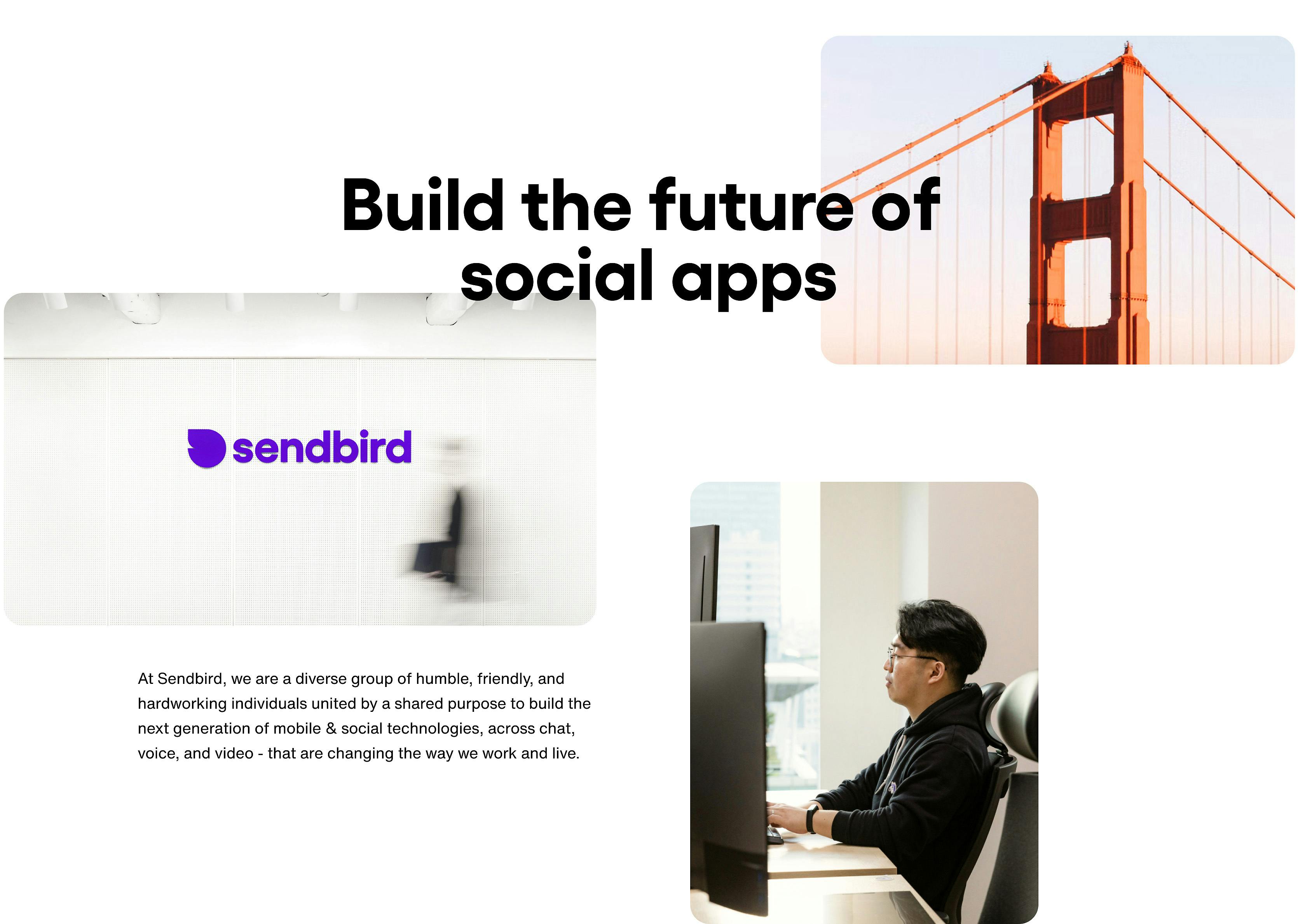 Build the future of social apps

sendbird

At Sendbird, we are a diverse group of humble, friendly, and hardworking individuals united by a shared purpose to build the next generation of mobile & social technologies, across chat, voice, and video - that are changing the way we work and live.